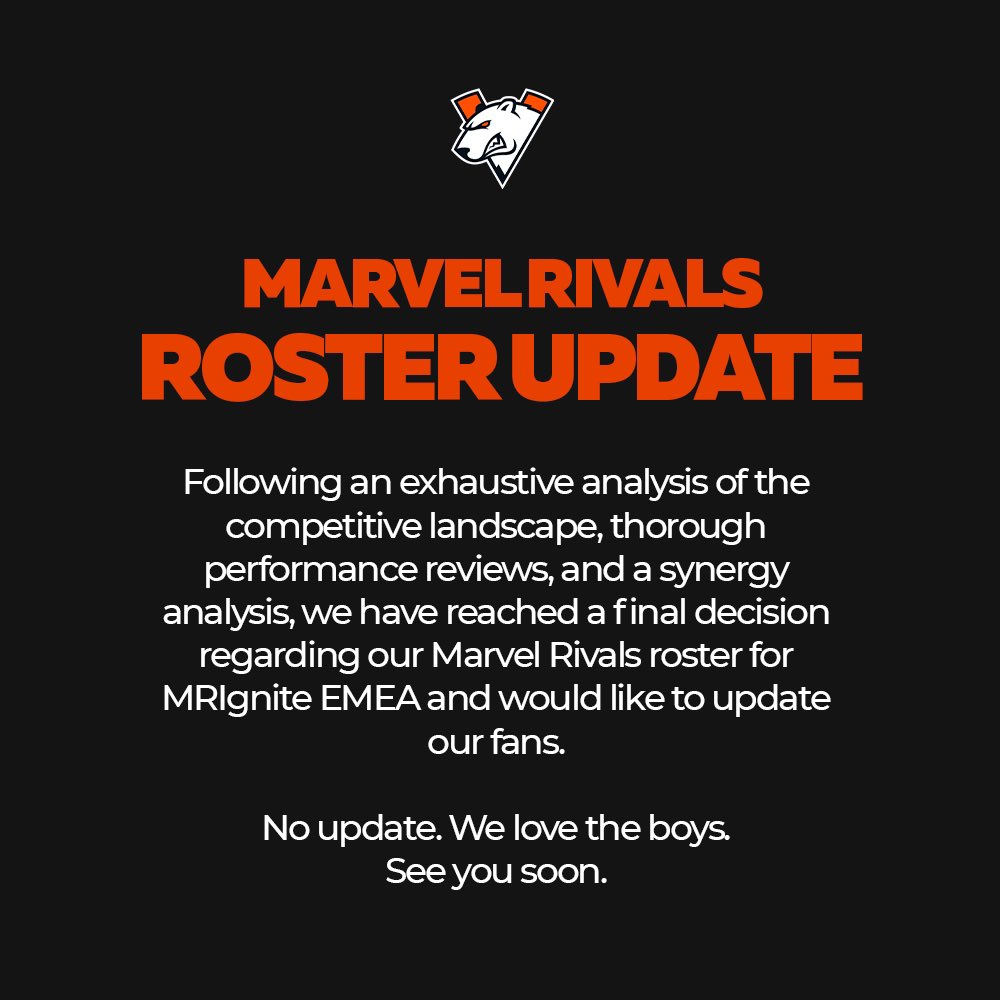 MARVEL RIVALS
ROSTER UPDATE

Following an exhaustive analysis of the competitive landscape, thorough performance reviews, and a synergy analysis, we have reached a final decision regarding our Marvel Rivals roster for MRIgnite EMEA and would like to update our fans.

No update. We love the boys.
See you soon.